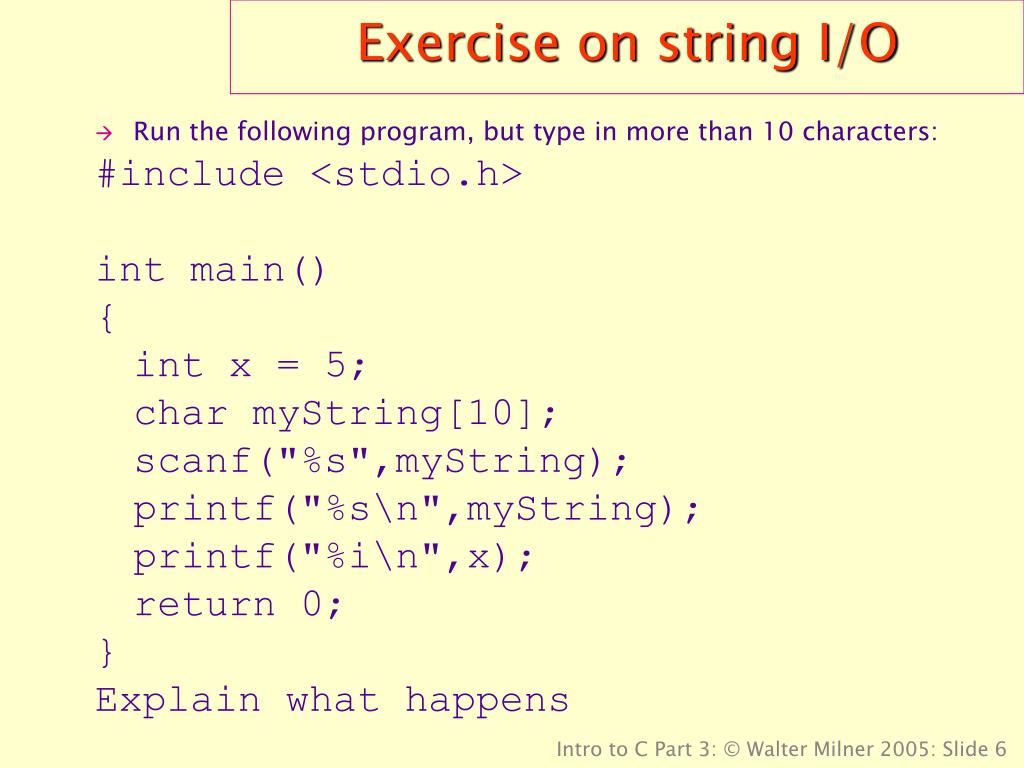 Exercise on string I/O

→ Run the following program, but type in more than 10 characters:

#include <stdio.h>

int main()
{
  int x = 5;
  char myString[10];
  scanf("%s",myString);
  printf("%s\n",myString);
  printf("%i\n",x);
  return 0;
}
Explain what happens

Intro to C Part 3: © Walter Milner 2005: Slide 6